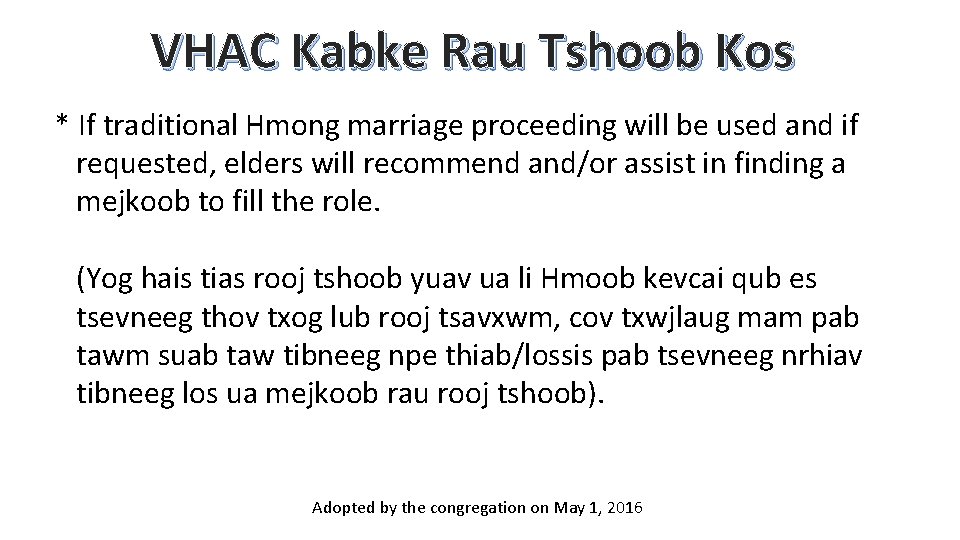 VHAC Kabke Rau Tshoob Kos

* If traditional Hmong marriage proceeding will be used and if requested, elders will recommend and/or assist in finding a mejkoob to fill the role.

(Yog hais tias rooj tshoob yuav ua li Hmoob kevcai qub es tsevneeg thov txog lub rooj tsavxwm, cov txwjlaug mam pab tawm suab taw tibneeg npe thiab/lossis pab tsevneeg nrhiav tibneeg los ua mejkoob rau rooj tshoob).

Adopted by the congregation on May 1, 2016